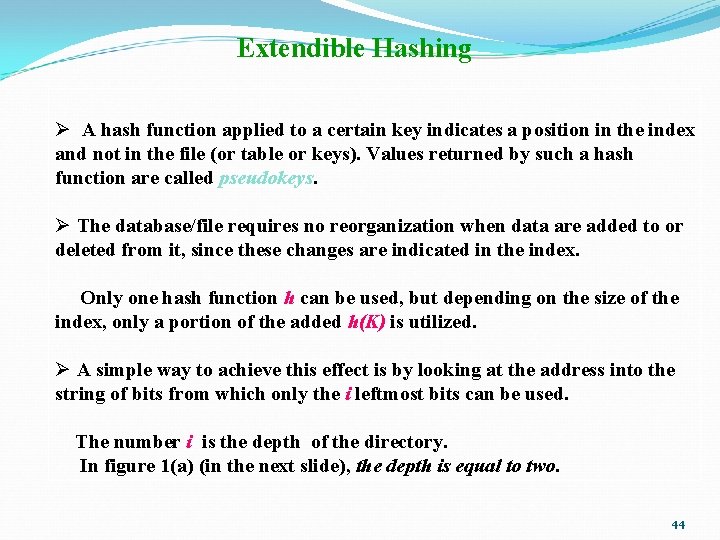 Extendible Hashing

➢ A hash function applied to a certain key indicates a position in the index and not in the file (or table or keys). Values returned by such a hash function are called pseudokeys.

➢ The database/file requires no reorganization when data are added to or deleted from it, since these changes are indicated in the index.

Only one hash function h can be used, but depending on the size of the index, only a portion of the added h(K) is utilized.

➢ A simple way to achieve this effect is by looking at the address into the string of bits from which only the i leftmost bits can be used.

The number i is the depth of the directory.
In figure 1(a) (in the next slide), the depth is equal to two.

44